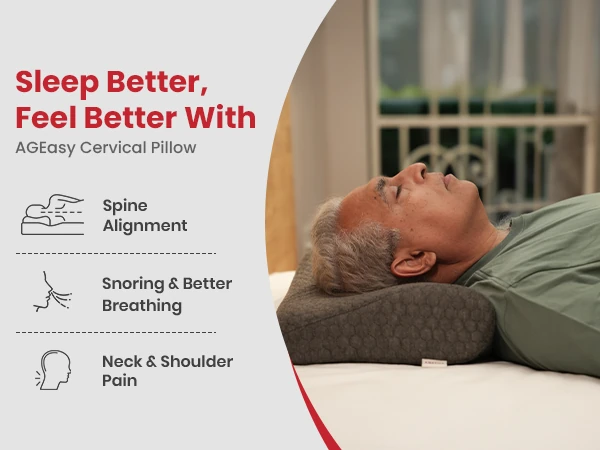 Sleep Better, Feel Better With
AGEasy Cervical Pillow

Spine Alignment

Snoring & Better Breathing

Neck & Shoulder Pain